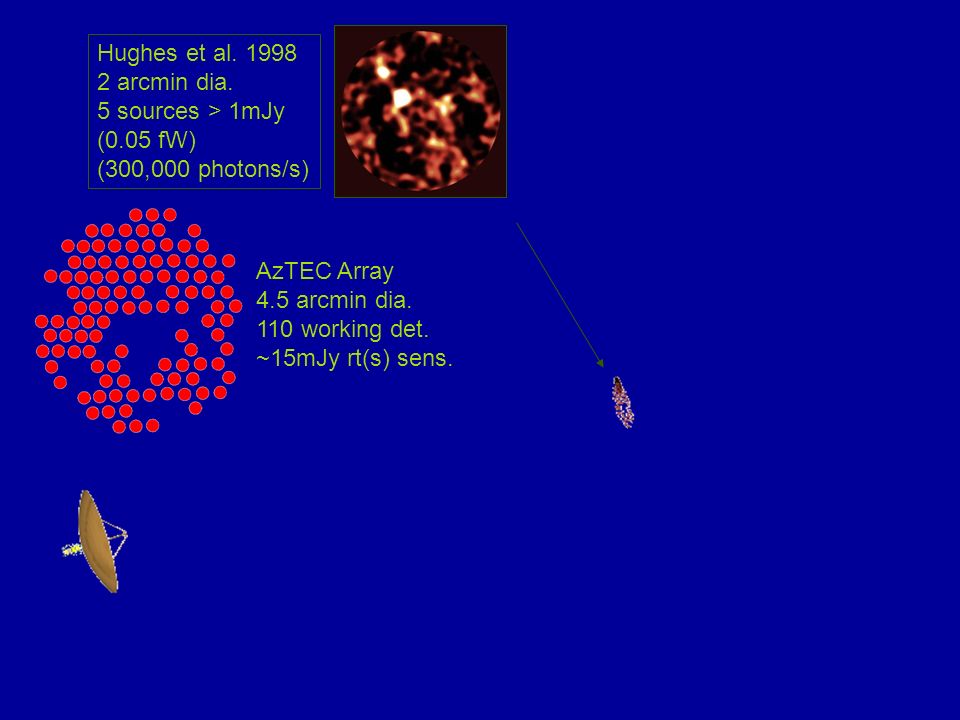 Hughes et al. 1998
2 arcmin dia.
5 sources > 1mJy
(0.05 fW)
(300,000 photons/s)

AzTEC Array
4.5 arcmin dia.
110 working det.
~15mJy rt(s) sens.